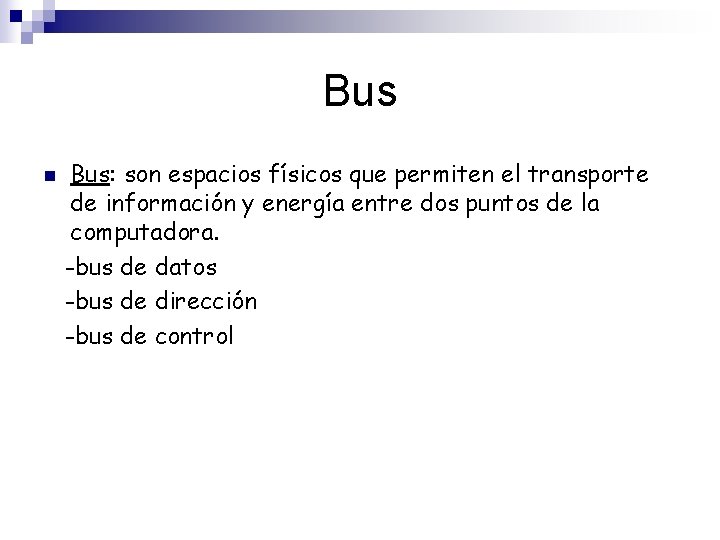 Bus

Bus: son espacios físicos que permiten el transporte de información y energía entre dos puntos de la computadora.

-bus de datos
-bus de dirección
-bus de control